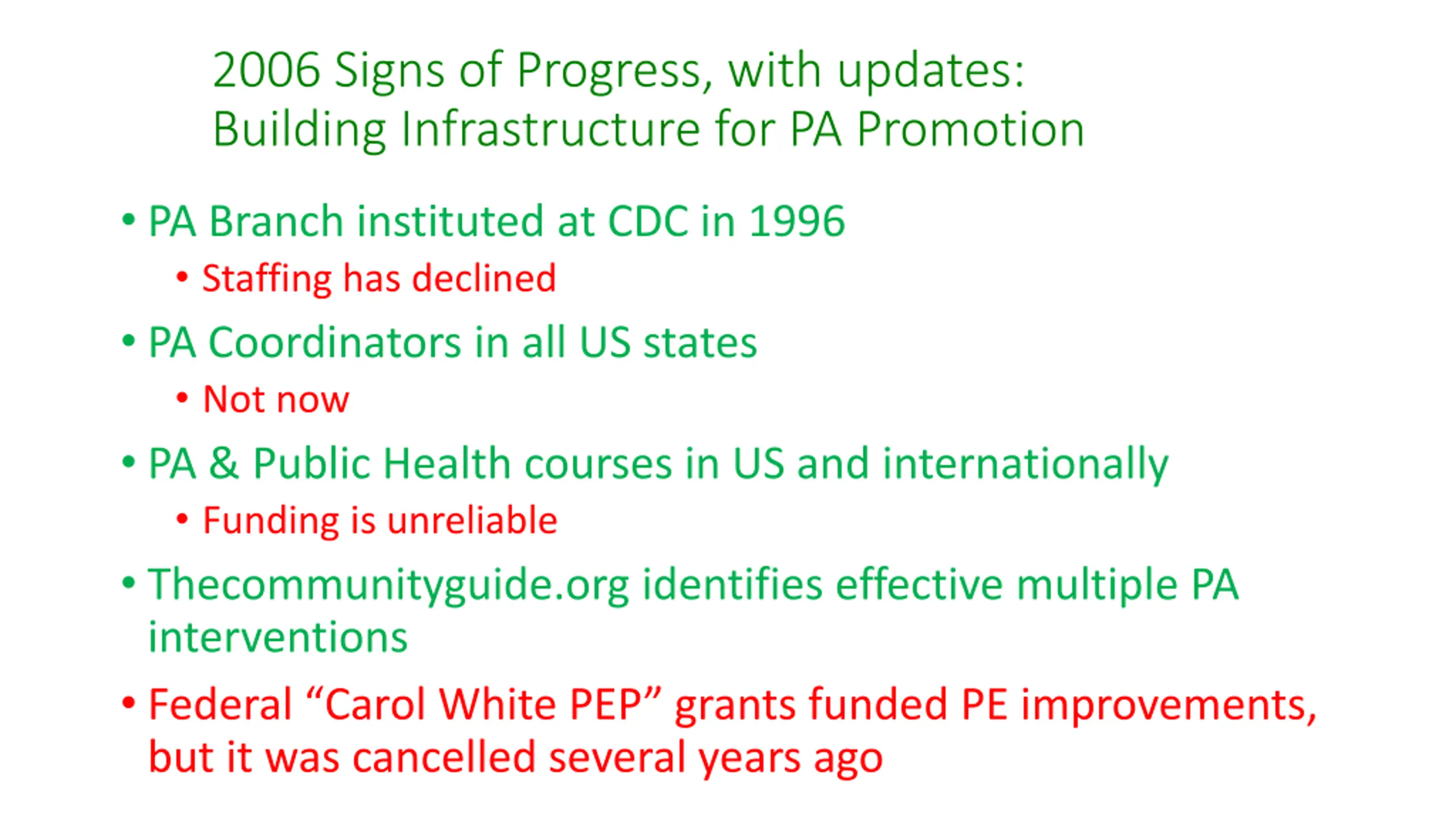 2006 Signs of Progress, with updates:
Building Infrastructure for PA Promotion

• PA Branch instituted at CDC in 1996
  • Staffing has declined
• PA Coordinators in all US states
  • Not now
• PA & Public Health courses in US and internationally
  • Funding is unreliable
• Thecommunityguide.org identifies effective multiple PA interventions
• Federal “Carol White PEP” grants funded PE improvements, but it was cancelled several years ago